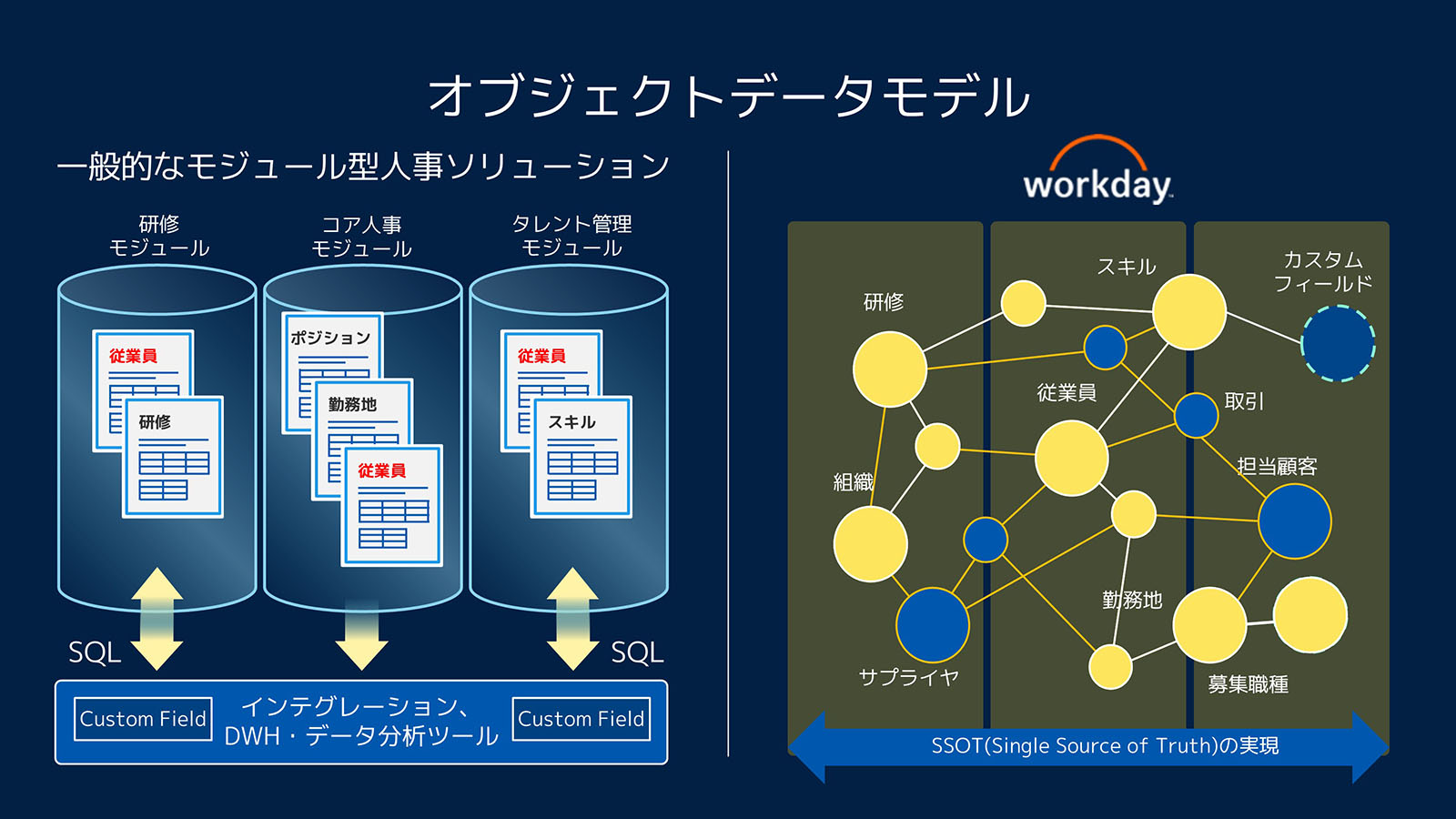 オブジェクトデータモデル

一般的なモジュール型人事ソリューション

研修
モジュール

コア人事
モジュール

タレント管理
モジュール

従業員

研修

ポジション

勤務地

従業員

従業員

スキル

SQL

SQL

Custom Field

インテグレーション、
DWH・データ分析ツール

Custom Field

workday.

スキル

カスタム
フィールド

研修

従業員

取引

組織

担当顧客

勤務地

サプライヤ

募集職種

SSOT(Single Source of Truth)の実現